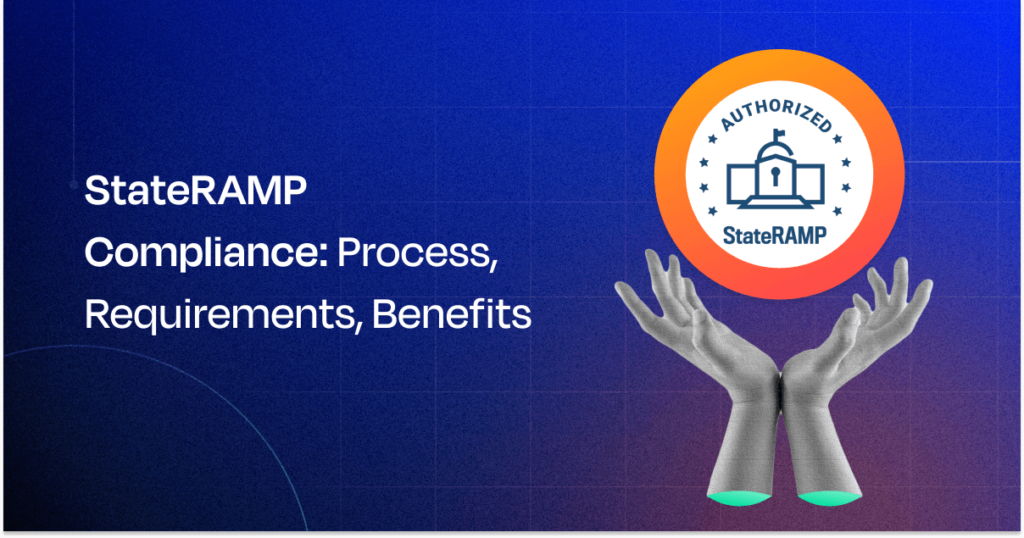 StateRAMP Compliance: Process, Requirements, Benefits

AUTHORIZED

StateRAMP